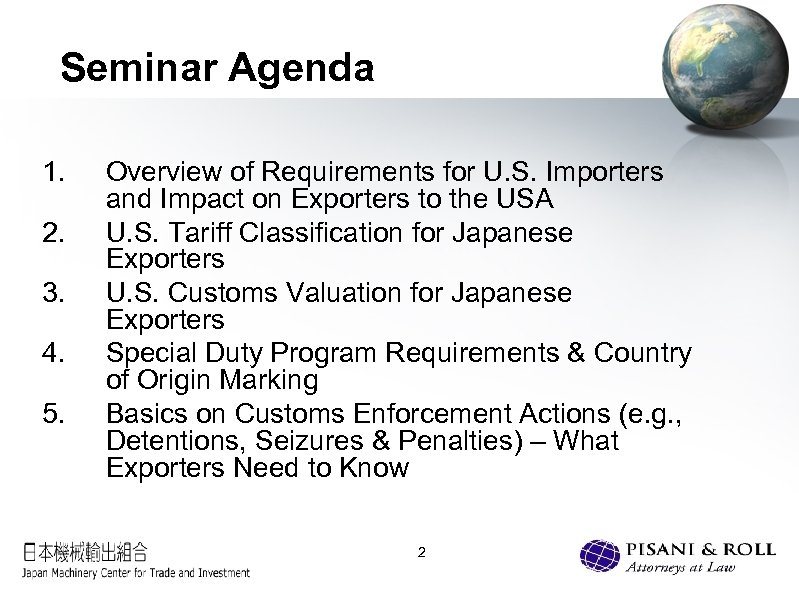 Seminar Agenda

1. Overview of Requirements for U.S. Importers and Impact on Exporters to the USA
2. U.S. Tariff Classification for Japanese Exporters
3. U.S. Customs Valuation for Japanese Exporters
4. Special Duty Program Requirements & Country of Origin Marking
5. Basics on Customs Enforcement Actions (e.g., Detentions, Seizures & Penalties) – What Exporters Need to Know

日本機械輸出組合
Japan Machinery Center for Trade and Investment

2

PISANI & ROLL
Attorneys at Law